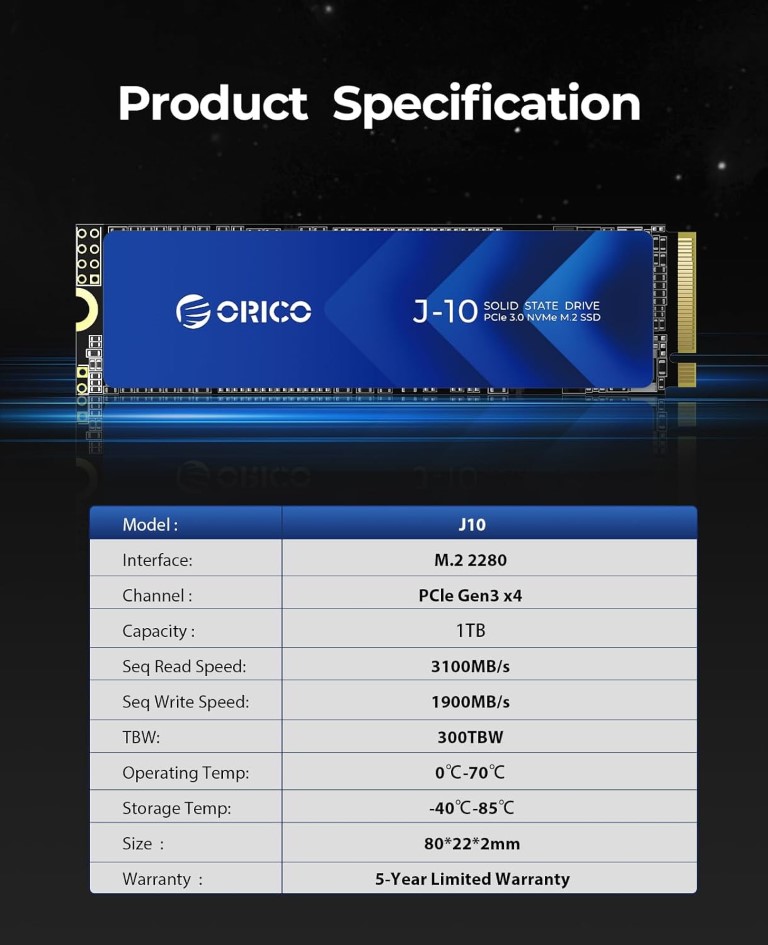 Product Specification

ORICO

J-10 SOLID STATE DRIVE PCIe 3.0 NVMe M.2 SSD

| Model : | J10 |
|---|---|
| Interface: | M.2 2280 |
| Channel : | PCIe Gen3 x4 |
| Capacity : | 1TB |
| Seq Read Speed: | 3100MB/s |
| Seq Write Speed: | 1900MB/s |
| TBW: | 300TBW |
| Operating Temp: | 0℃-70℃ |
| Storage Temp: | -40℃-85℃ |
| Size : | 80*22*2mm |
| Warranty : | 5-Year Limited Warranty |